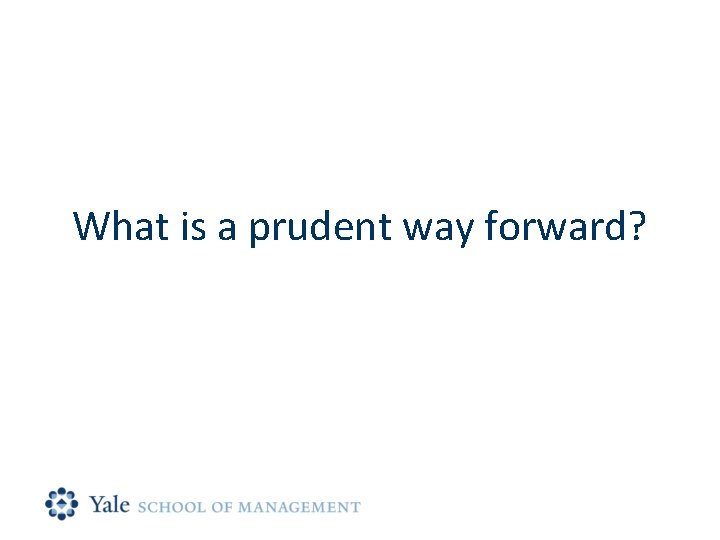 What is a prudent way forward?

Yale SCHOOL OF MANAGEMENT